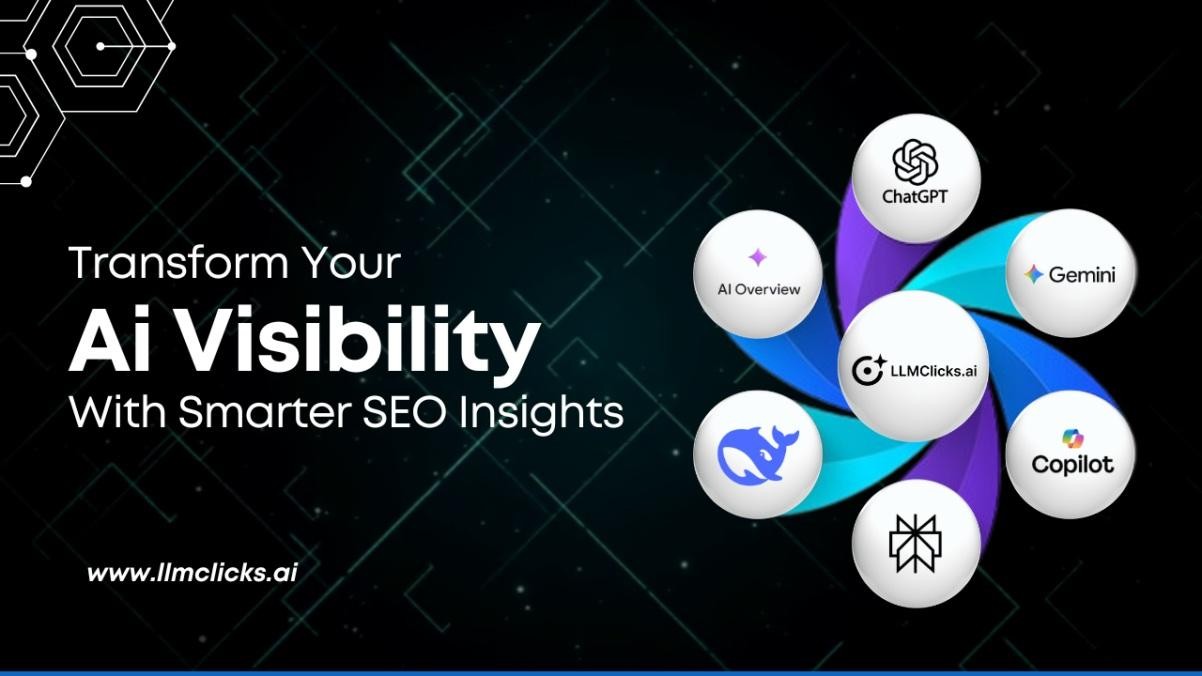 Transform Your
Ai Visibility
With Smarter SEO Insights

www.llmclicks.ai

ChatGPT

AI Overview

Gemini

LLMClicks.ai

Copilot